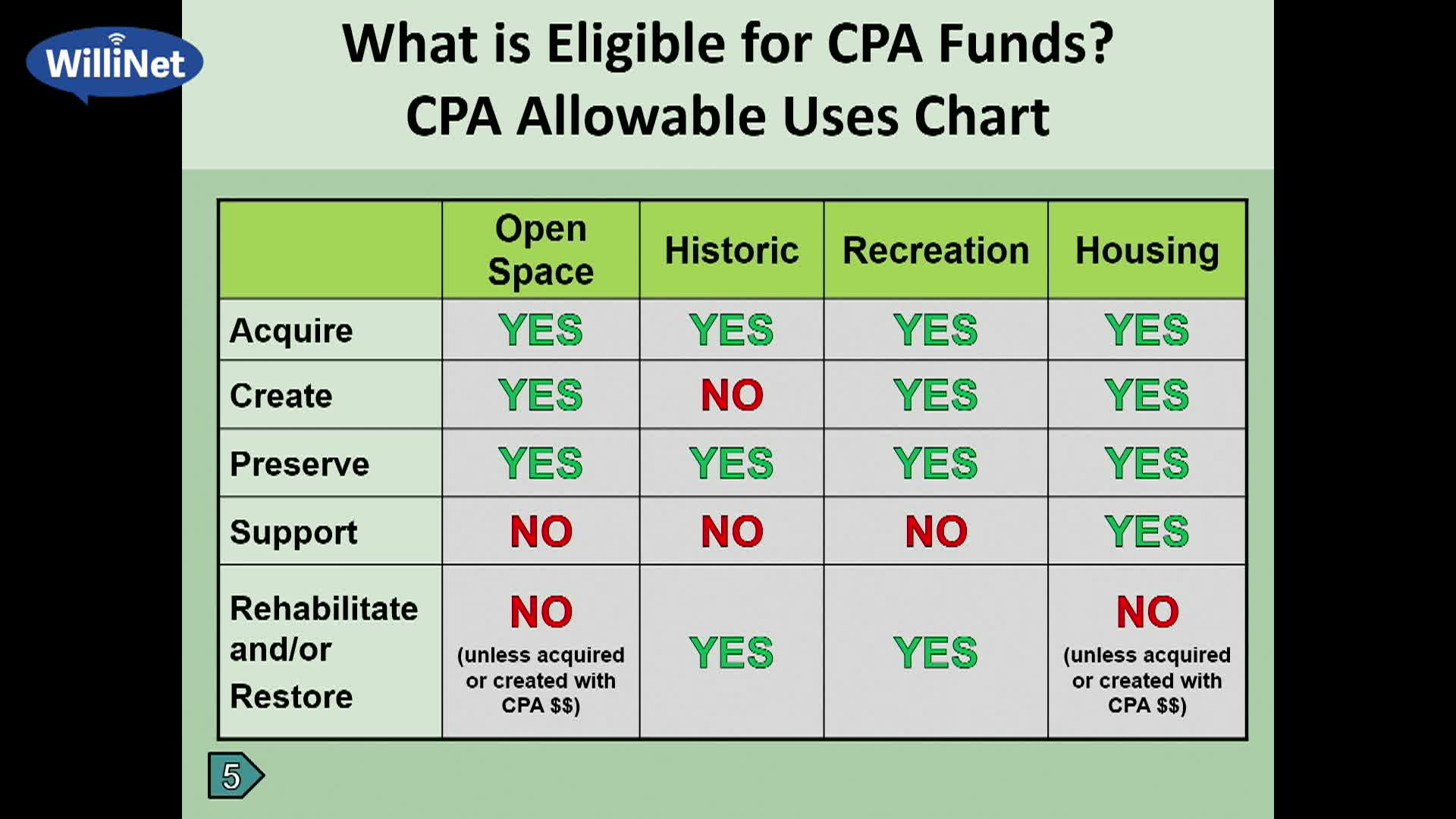 WilliNet

What is Eligible for CPA Funds?
CPA Allowable Uses Chart

| | Open Space | Historic | Recreation | Housing |
|---|---|---|---|---|
| Acquire | YES | YES | YES | YES |
| Create | YES | NO | YES | YES |
| Preserve | YES | YES | YES | YES |
| Support | NO | NO | NO | YES |
| Rehabilitate and/or Restore | NO (unless acquired or created with CPA \$\$) | YES | YES | NO (unless acquired or created with CPA \$\$) |

5